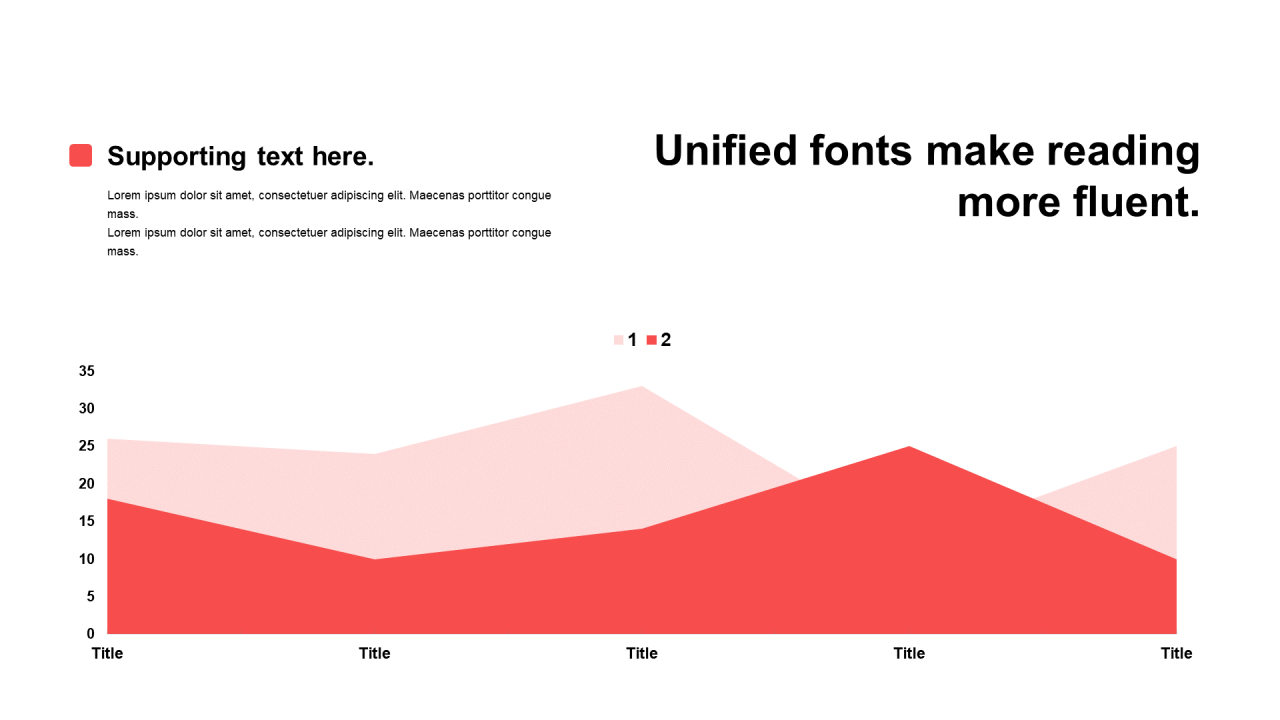 Supporting text here.

Lorem ipsum dolor sit amet, consectetuer adipiscing elit. Maecenas porttitor congue mass.
Lorem ipsum dolor sit amet, consectetuer adipiscing elit. Maecenas porttitor congue mass.

Unified fonts make reading more fluent.

1 2

35
30
25
20
15
10
5
0

Title Title Title Title Title